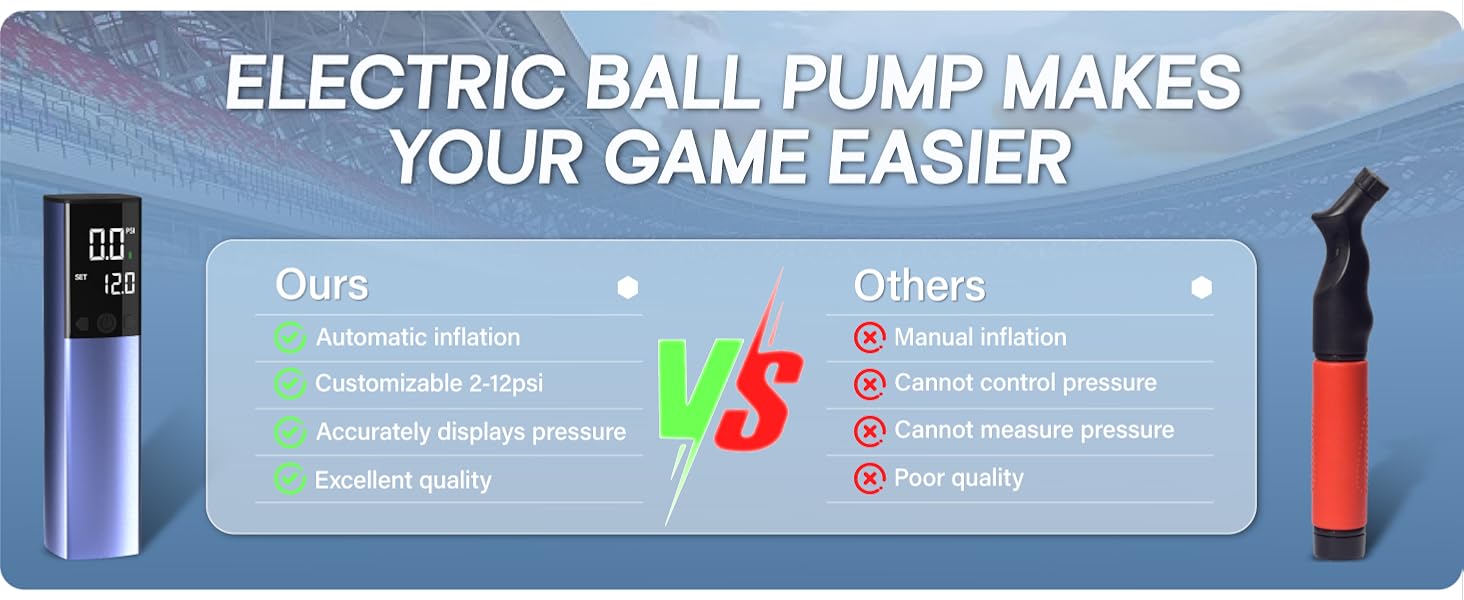 ELECTRIC BALL PUMP MAKES YOUR GAME EASIER

0.0 PSI
SET 12.0

Ours
Automatic inflation
Customizable 2-12psi
Accurately displays pressure
Excellent quality

VS

Others
Manual inflation
Cannot control pressure
Cannot measure pressure
Poor quality